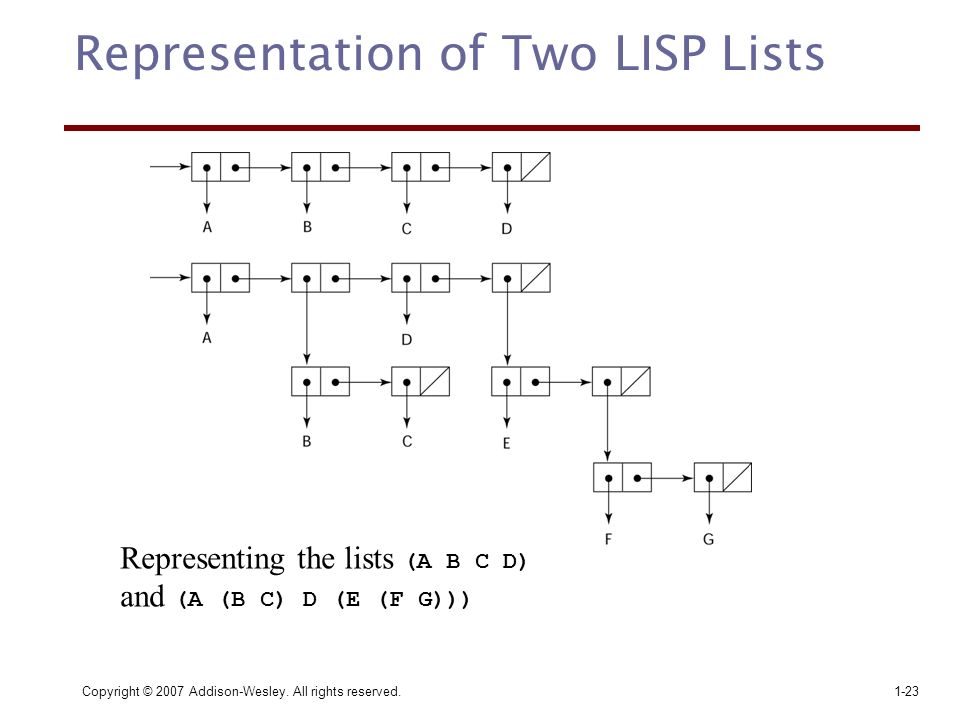 Representation of Two LISP Lists

A B C D

A D

B C E

F G

Representing the lists (A B C D) and (A (B C) D (E (F G)))

Copyright © 2007 Addison-Wesley. All rights reserved.

1-23